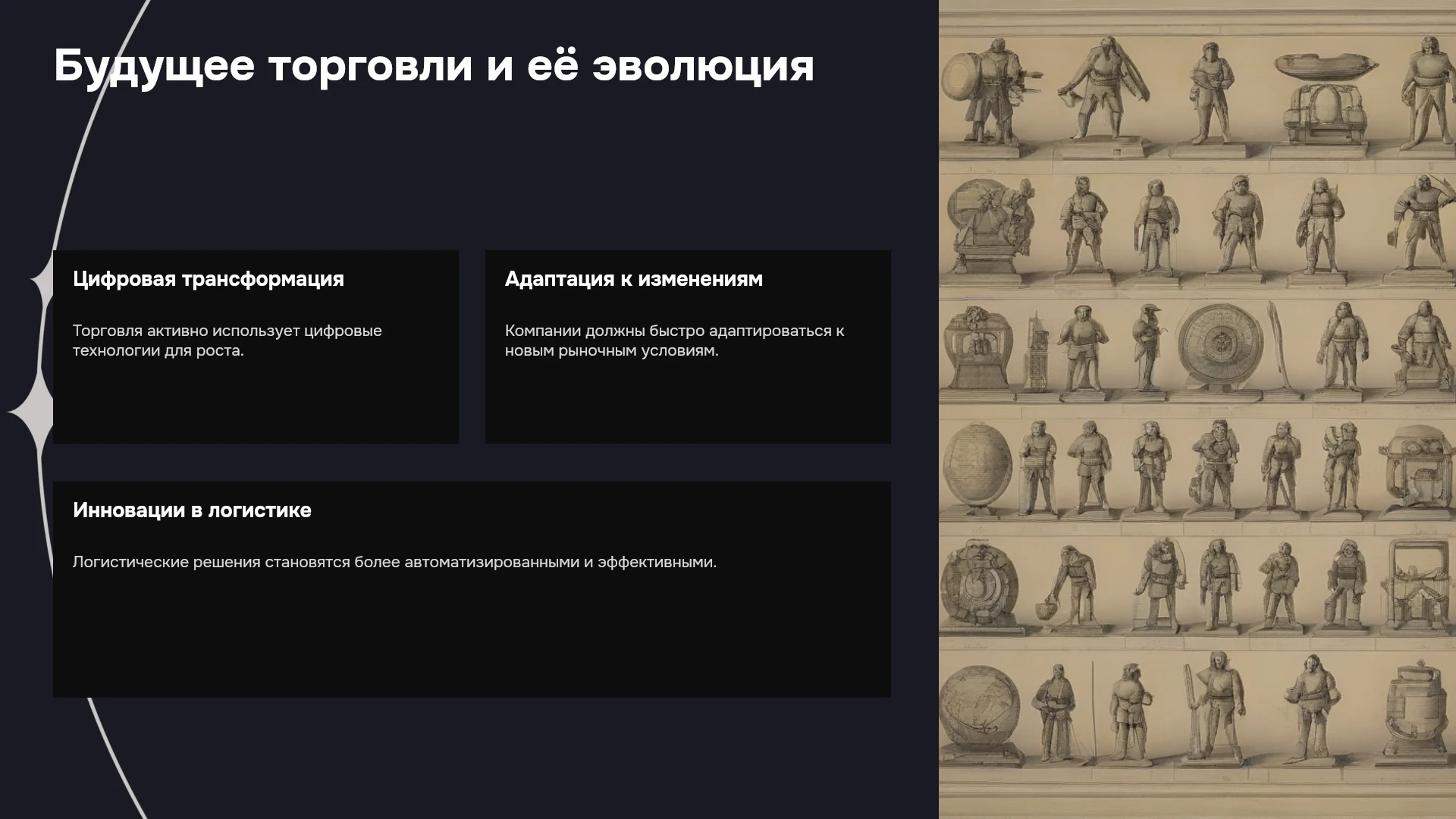 Будущее торговли и её эволюция

Цифровая трансформация

Торговля активно использует цифровые технологии для роста.

Адаптация к изменениям

Компании должны быстро адаптироваться к новым рыночным условиям.

Инновации в логистике

Логистические решения становятся более автоматизированными и эффективными.